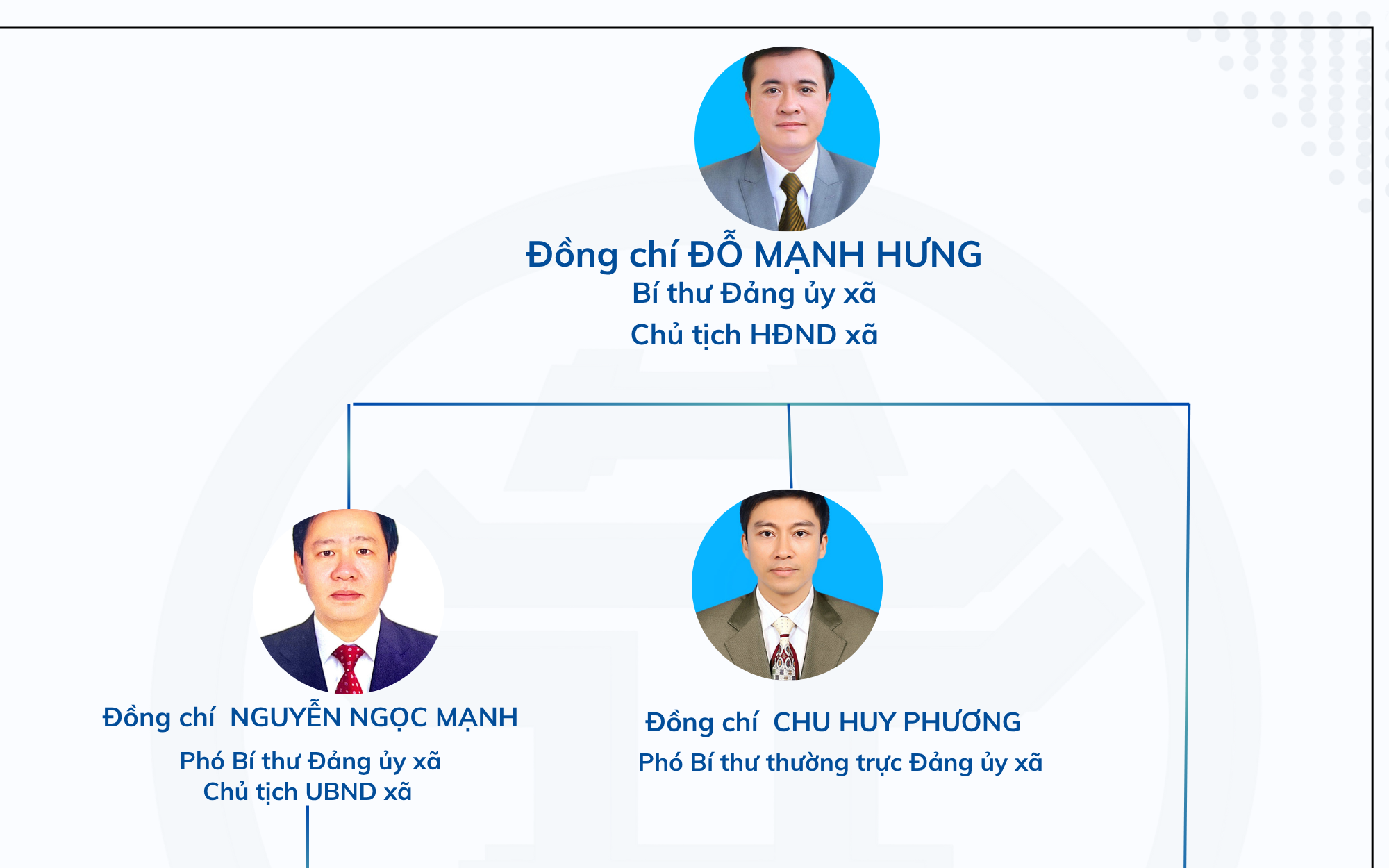 Đồng chí ĐỖ MẠNH HƯNG
Bí thư Đảng ủy xã
Chủ tịch HĐND xã

Đồng chí NGUYỄN NGỌC MẠNH
Phó Bí thư Đảng ủy xã
Chủ tịch UBND xã

Đồng chí CHU HUY PHƯƠNG
Phó Bí thư thường trực Đảng ủy xã